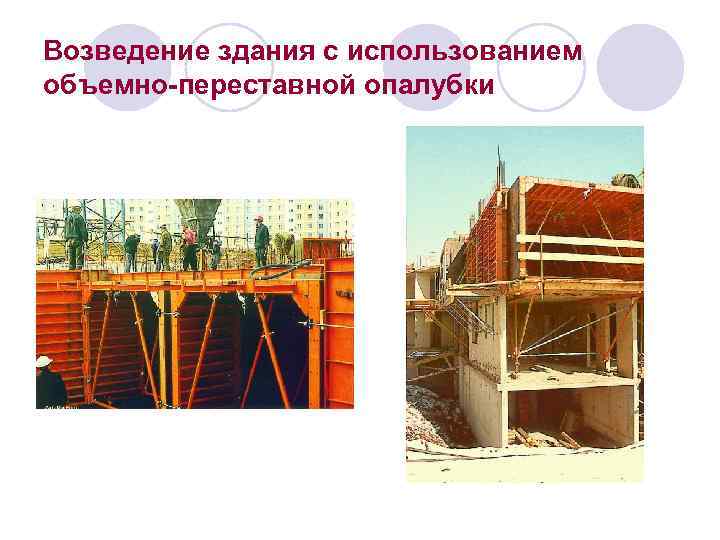 Возведение здания с использованием объемно-переставной опалубки